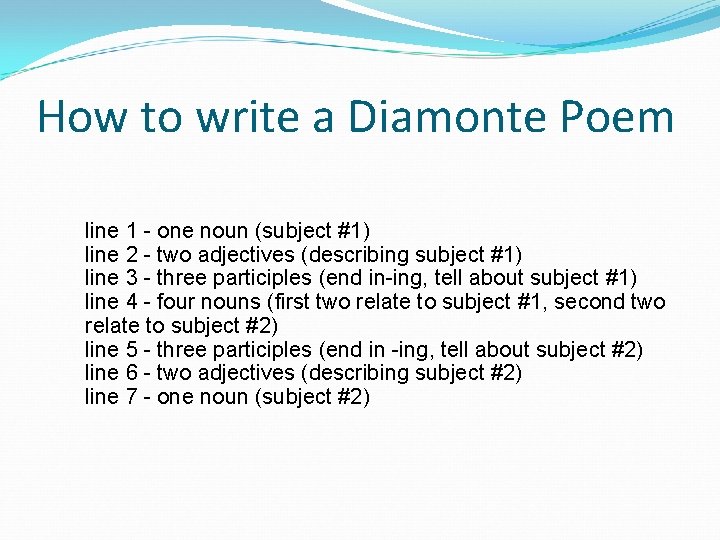 How to write a Diamonte Poem

line 1 - one noun (subject #1)
line 2 - two adjectives (describing subject #1)
line 3 - three participles (end in-ing, tell about subject #1)
line 4 - four nouns (first two relate to subject #1, second two relate to subject #2)
line 5 - three participles (end in -ing, tell about subject #2)
line 6 - two adjectives (describing subject #2)
line 7 - one noun (subject #2)